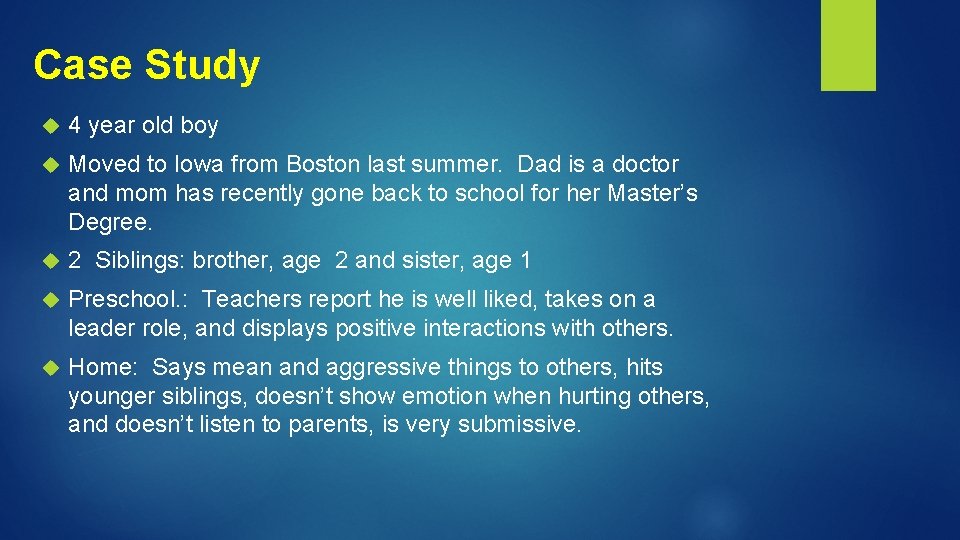 Case Study

4 year old boy

Moved to Iowa from Boston last summer. Dad is a doctor and mom has recently gone back to school for her Master's Degree.

2 Siblings: brother, age 2 and sister, age 1

Preschool.: Teachers report he is well liked, takes on a leader role, and displays positive interactions with others.

Home: Says mean and aggressive things to others, hits younger siblings, doesn't show emotion when hurting others, and doesn't listen to parents, is very submissive.